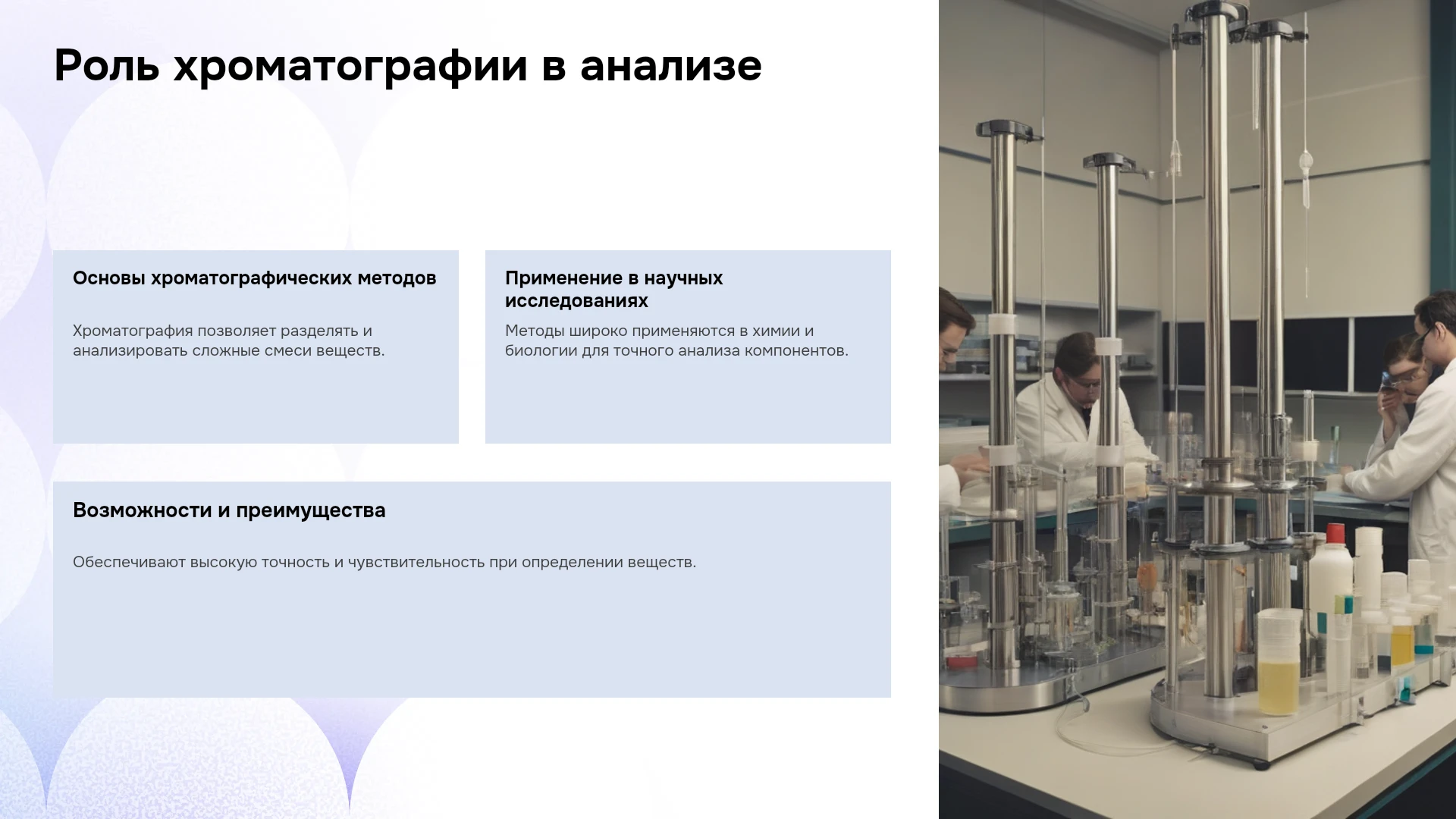 Роль хроматографии в анализе

Основы хроматографических методов

Хроматография позволяет разделять и анализировать сложные смеси веществ.

Применение в научных исследованиях

Методы широко применяются в химии и биологии для точного анализа компонентов.

Возможности и преимущества

Обеспечивают высокую точность и чувствительность при определении веществ.